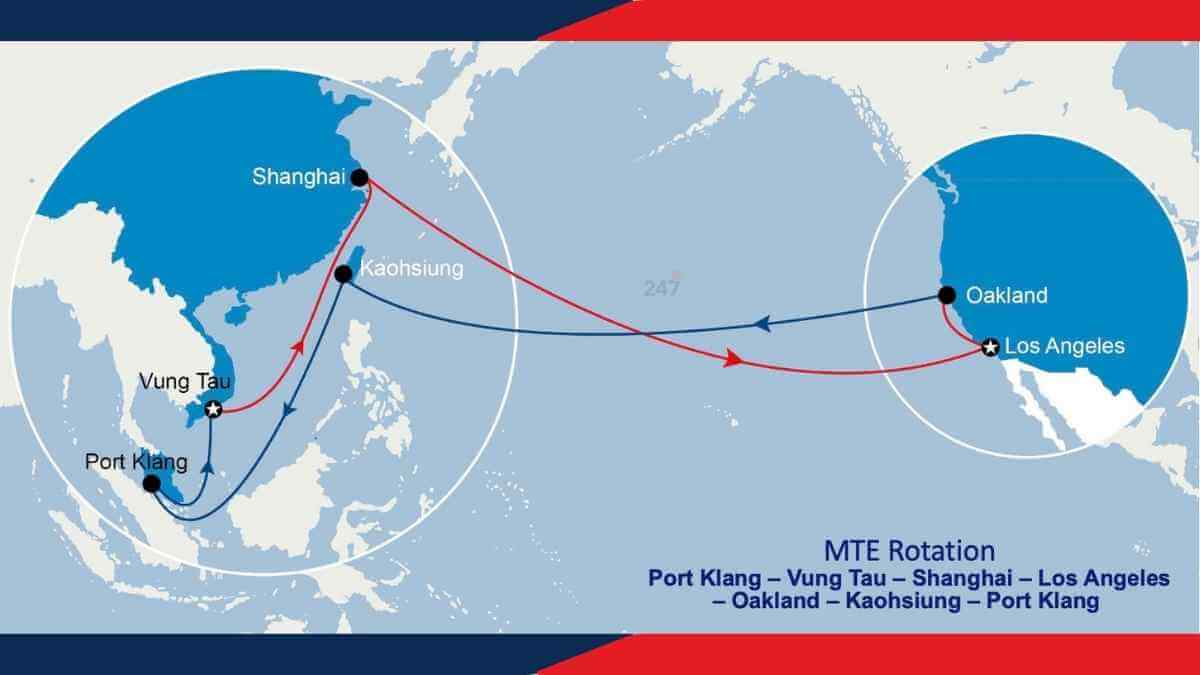 Shanghai
Kaohsiung
247
Oakland
Los Angeles
Vung Tau
Port Klang

MTE Rotation
Port Klang – Vung Tau – Shanghai – Los Angeles – Oakland – Kaohsiung – Port Klang